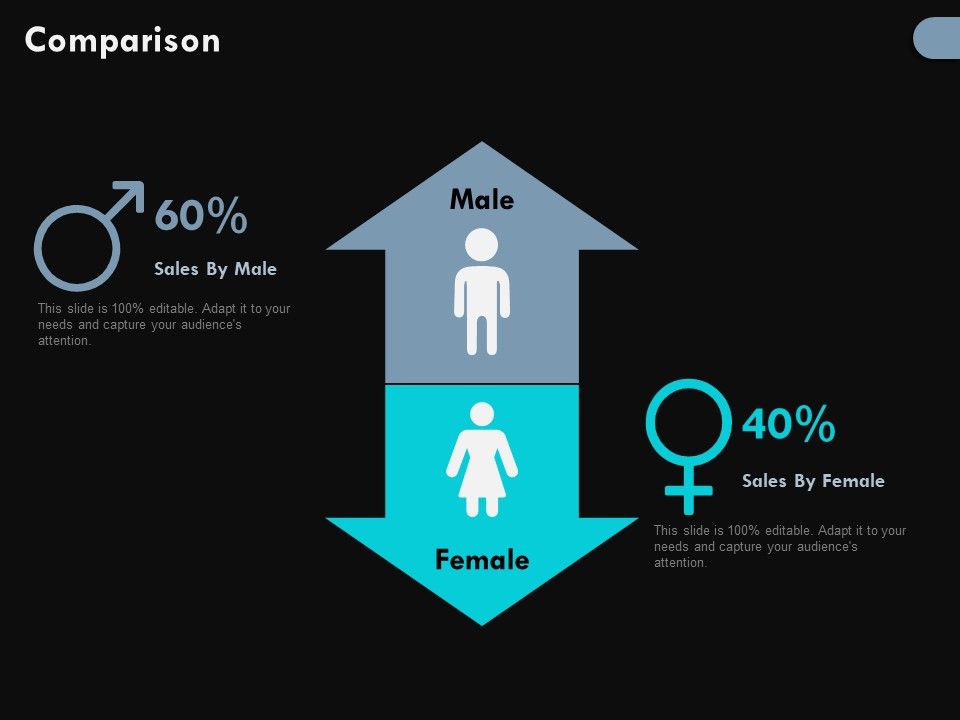 Comparison

60%

Sales By Male

This slide is 100% editable. Adapt it to your needs and capture your audience's attention.

Male

Female

40%

Sales By Female

This slide is 100% editable. Adapt it to your needs and capture your audience's attention.